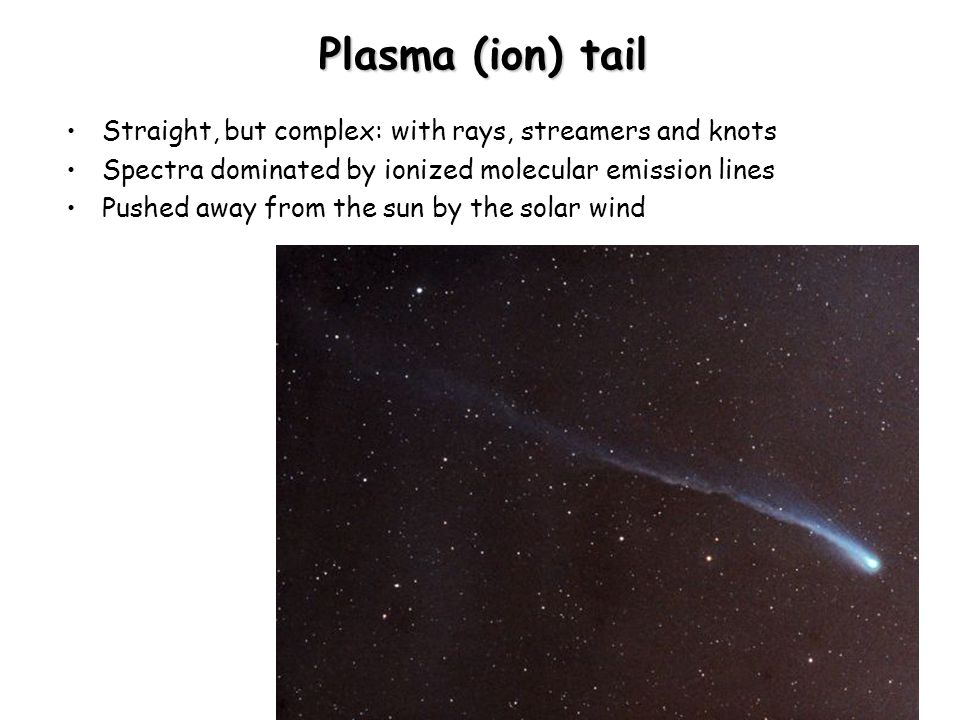 Plasma (ion) tail

• Straight, but complex: with rays, streamers and knots
• Spectra dominated by ionized molecular emission lines
• Pushed away from the sun by the solar wind